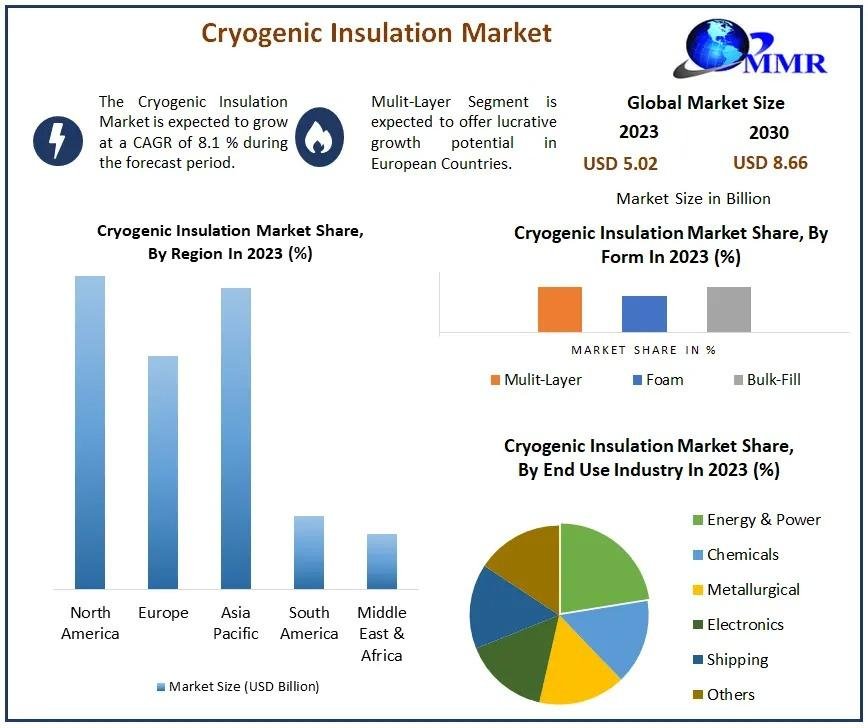 Cryogenic Insulation Market

MMR

The Cryogenic Insulation Market is expected to grow at a CAGR of 8.1 % during the forecast period.

Mulit-Layer Segment is expected to offer lucrative growth potential in European Countries.

Global Market Size

2023

2030

USD 5.02

USD 8.66

Market Size in Billion

Cryogenic Insulation Market Share, By Region In 2023 (%)

North America

Europe

Asia Pacific

South America

Middle East & Africa

Market Size (USD Billion)

Cryogenic Insulation Market Share, By Form In 2023 (%)

MARKET SHARE IN %

Mulit-Layer

Foam

Bulk-Fill

Cryogenic Insulation Market Share, By End Use Industry In 2023 (%)

Energy & Power

Chemicals

Metallurgical

Electronics

Shipping

Others